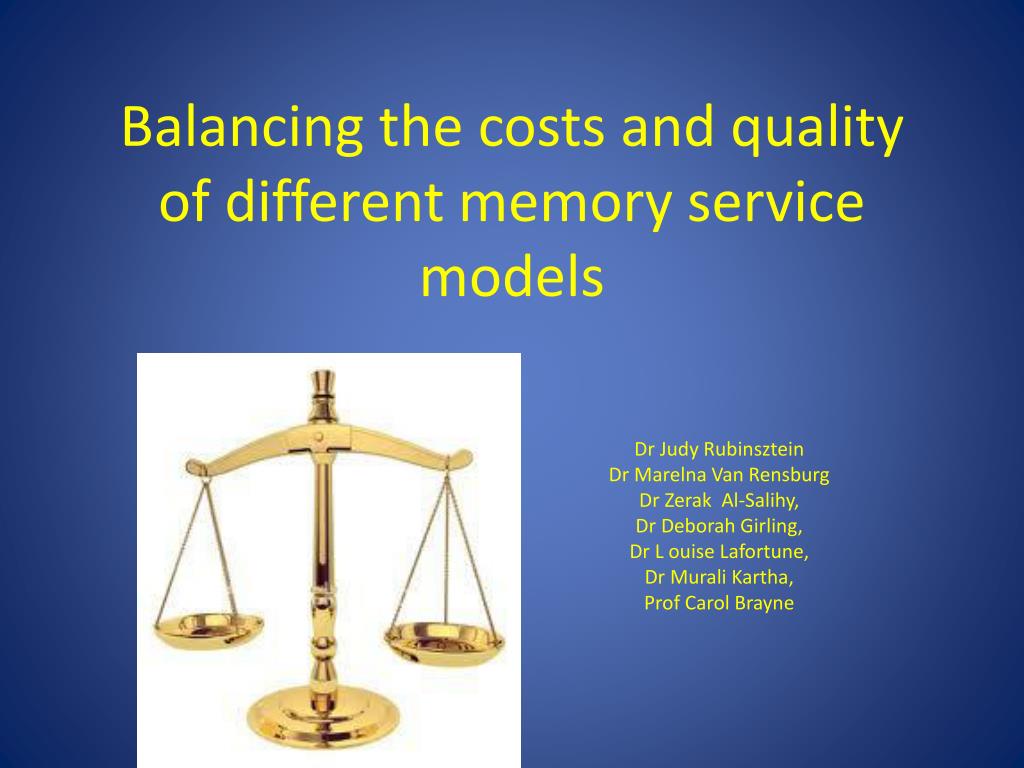 Balancing the costs and quality of different memory service models

Dr Judy Rubinsztein
Dr Marelna Van Rensburg
Dr Zerak Al-Salihy,
Dr Deborah Girling,
Dr L ouise Lafortune,
Dr Murali Kartha,
Prof Carol Brayne